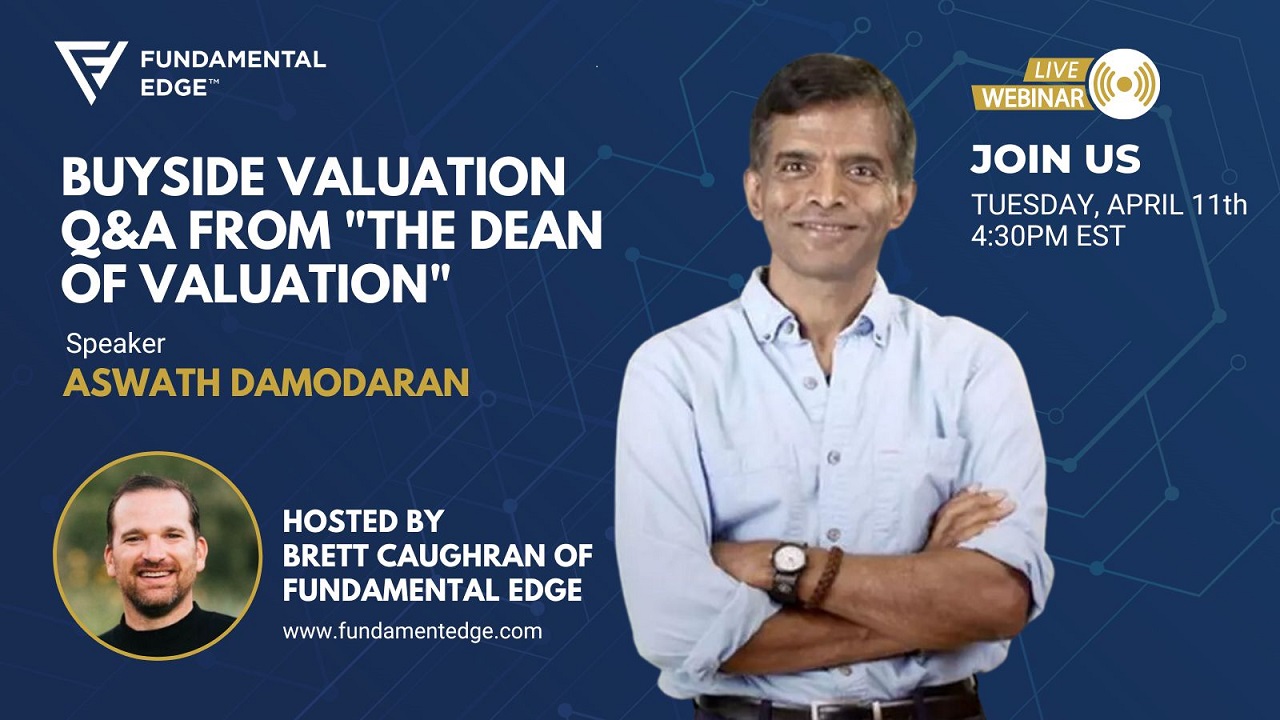 FUNDAMENTAL EDGE™

BUYSIDE VALUATION Q&A FROM "THE DEAN OF VALUATION"

Speaker
ASWATH DAMODARAN

HOSTED BY
BRETT CAUGHRAN OF
FUNDAMENTAL EDGE
www.fundamentedge.com

LIVE
WEBINAR

JOIN US
TUESDAY, APRIL 11th
4:30PM EST